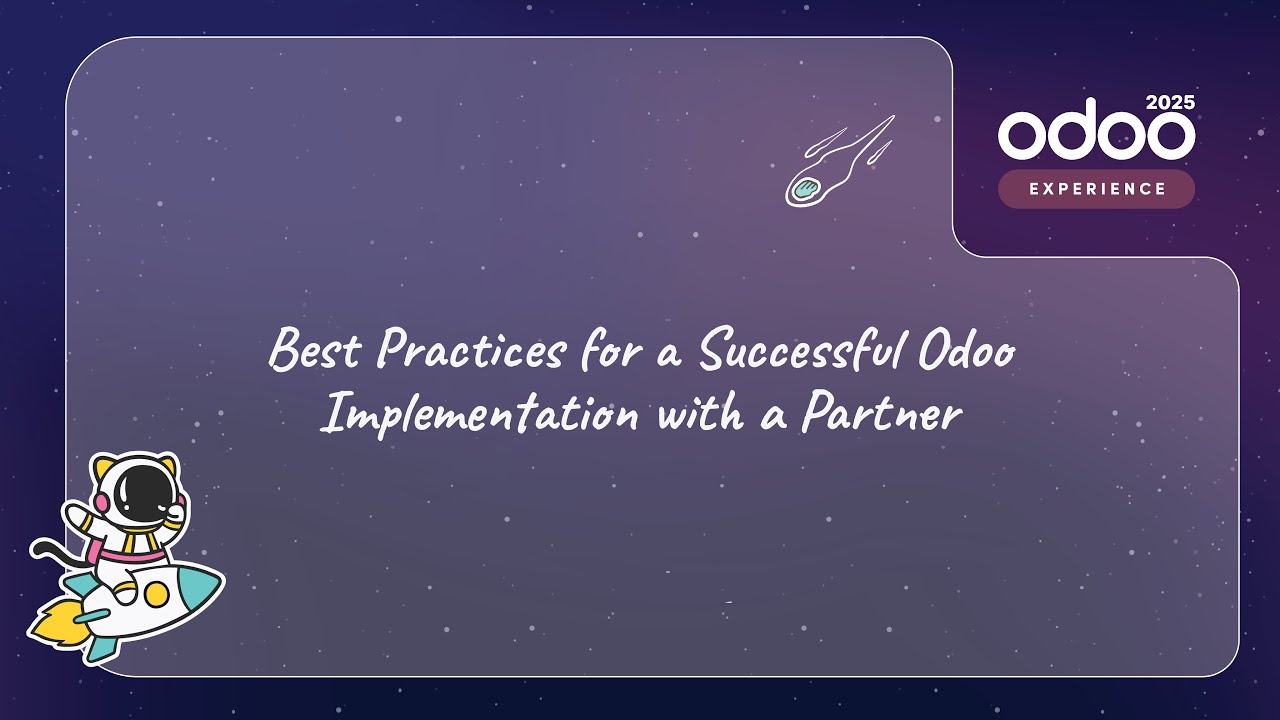 2025
odoo
EXPERIENCE

Best Practices for a Successful Odoo Implementation with a Partner